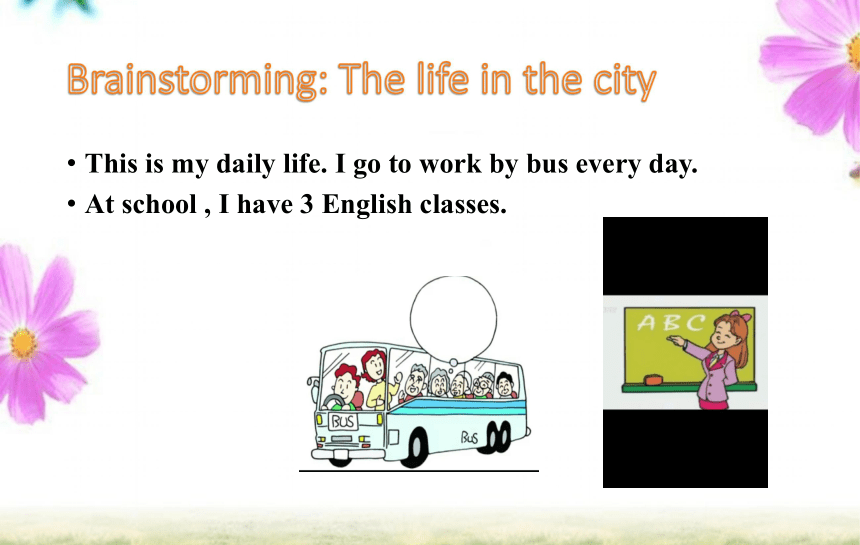 Brainstorming: The life in the city

• This is my daily life. I go to work by bus every day.
• At school , I have 3 English classes.

BUS

Bus

A B C